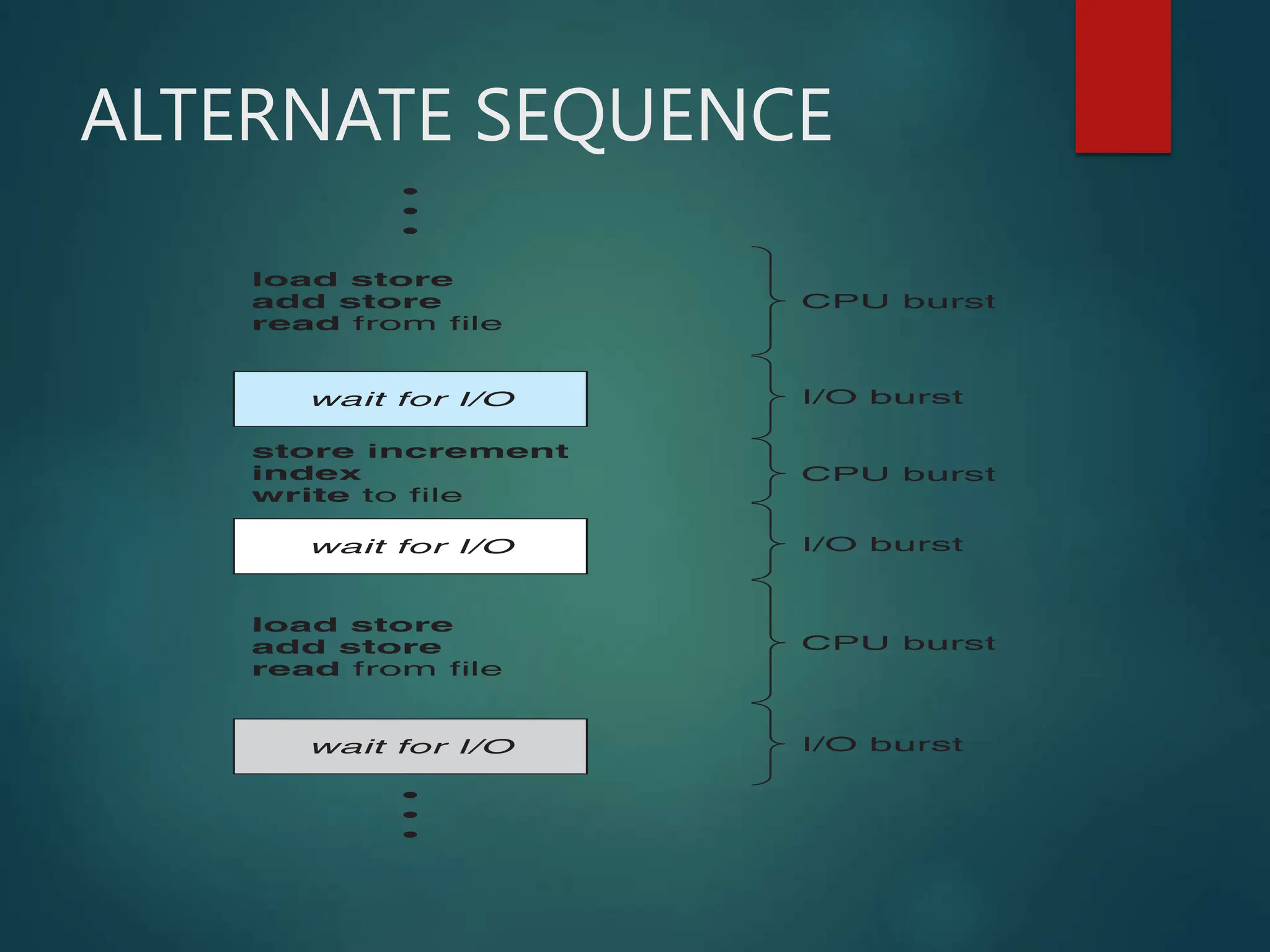 ALTERNATE SEQUENCE

load store
add store
read from file

CPU burst

wait for I/O

I/O burst

store increment
index
write to file

CPU burst

wait for I/O

I/O burst

load store
add store
read from file

CPU burst

wait for I/O

I/O burst